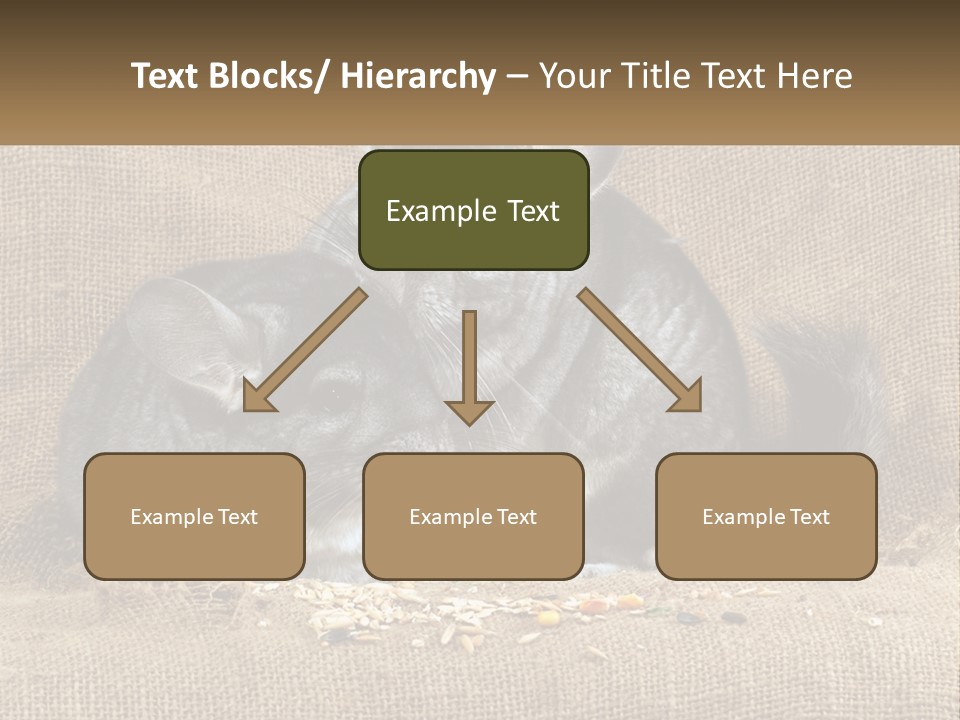 Text Blocks/ Hierarchy – Your Title Text Here

Example Text

Example Text

Example Text

Example Text